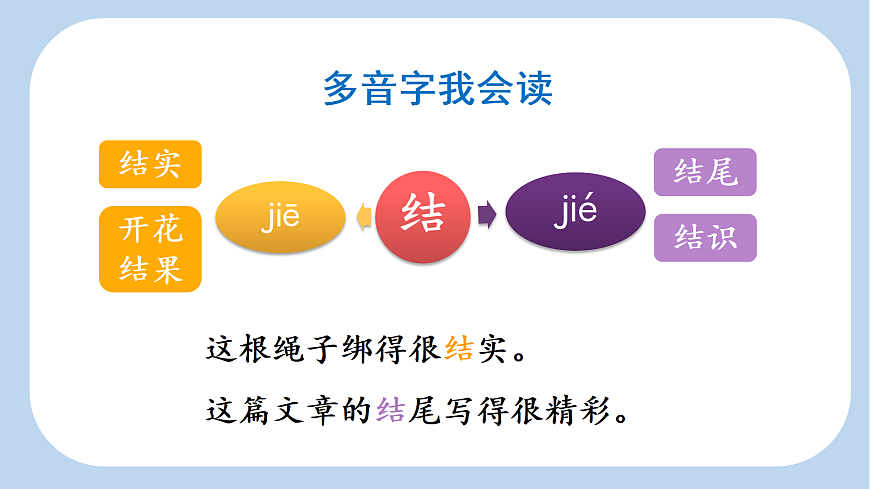 多音字我会读

结实

开花结果

jiē

结

jié

结尾

结识

这根绳子绑得很结实。

这篇文章的结尾写得很精彩。